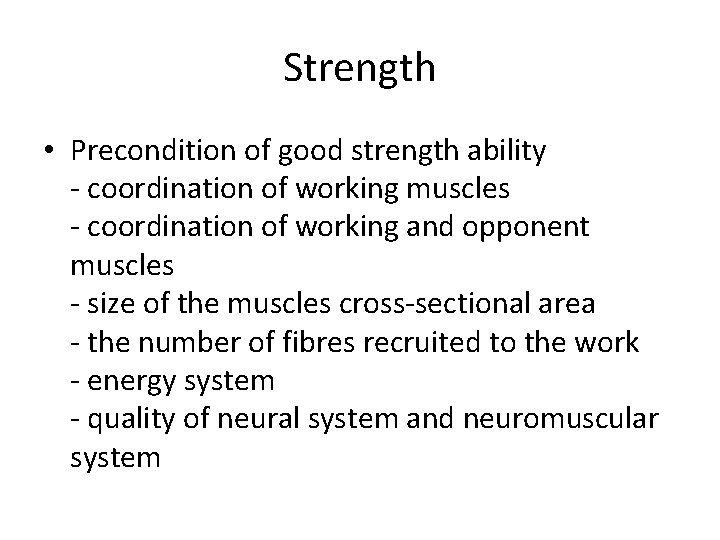 Strength

• Precondition of good strength ability
- coordination of working muscles
- coordination of working and opponent muscles
- size of the muscles cross-sectional area
- the number of fibres recruited to the work
- energy system
- quality of neural system and neuromuscular system